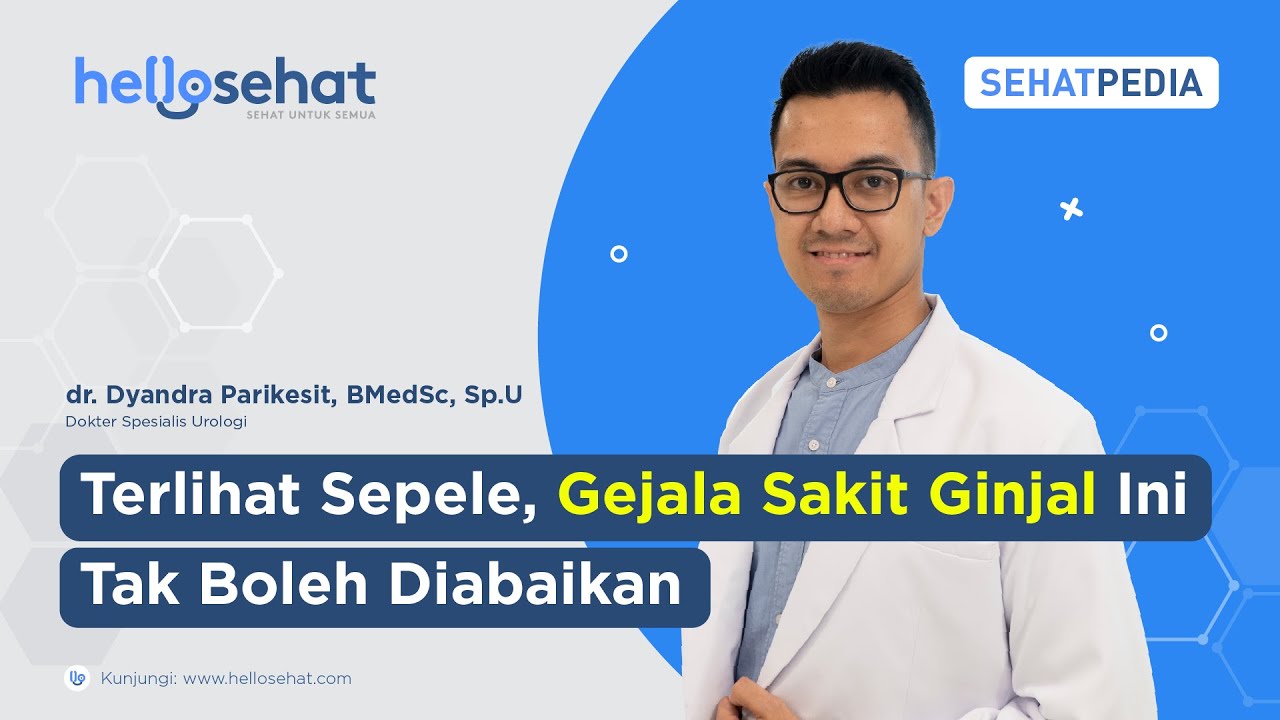 hellosehat
SEHAT UNTUK SEMUA

SEHATPEDIA

dr. Dyandra Parikesit, BMedSc, Sp.U
Dokter Spesialis Urologi

Terlihat Sepele, Gejala Sakit Ginjal Ini Tak Boleh Diabaikan

Kunjungi: www.hellosehat.com